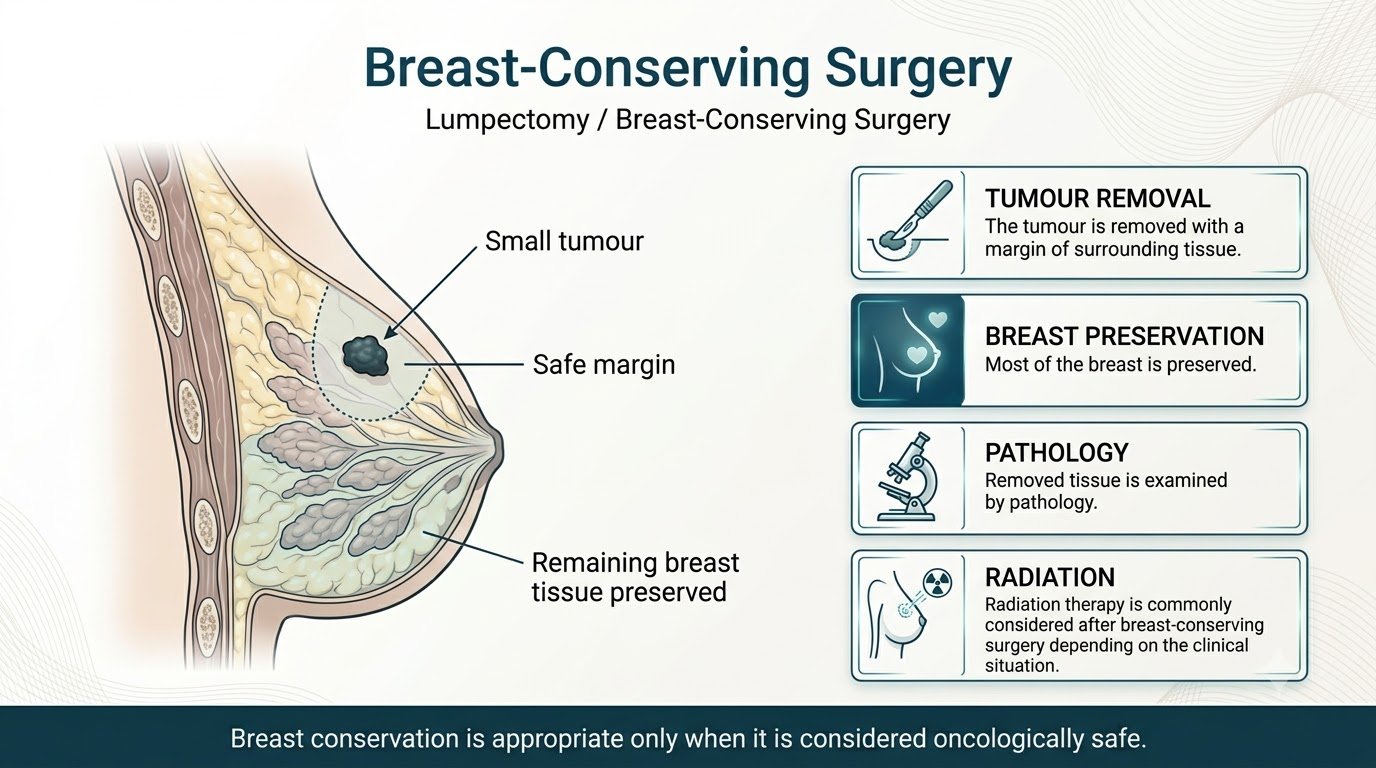 Breast-Conserving Surgery

Lumpectomy / Breast-Conserving Surgery

Small tumour

Safe margin

Remaining breast tissue preserved

TUMOUR REMOVAL
The tumour is removed with a margin of surrounding tissue.

BREAST PRESERVATION
Most of the breast is preserved.

PATHOLOGY
Removed tissue is examined by pathology.

RADIATION
Radiation therapy is commonly considered after breast-conserving surgery depending on the clinical situation.

Breast conservation is appropriate only when it is considered oncologically safe.